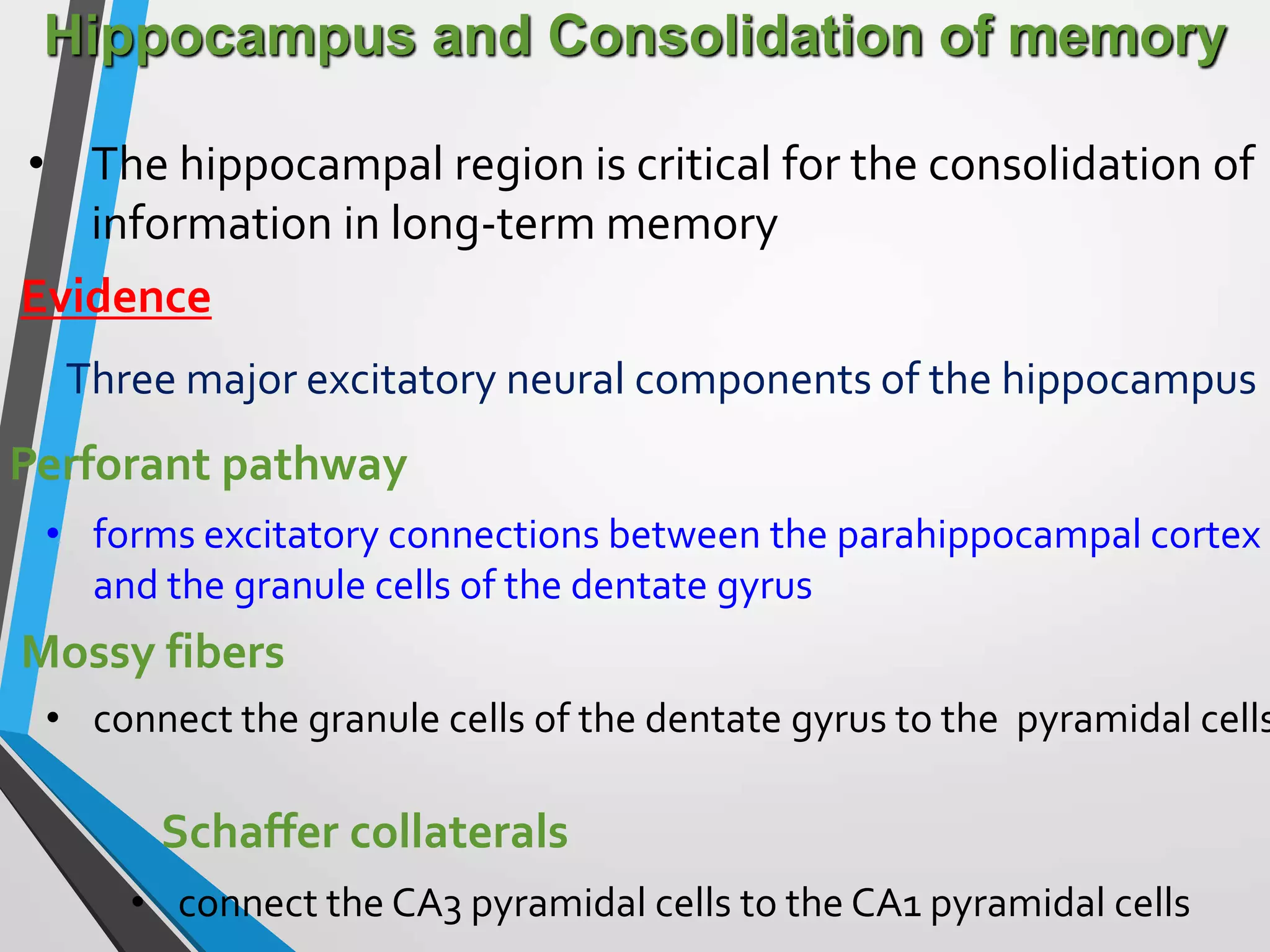 Hippocampus and Consolidation of memory

• The hippocampal region is critical for the consolidation of information in long-term memory

Evidence

Three major excitatory neural components of the hippocampus

Perforant pathway

• forms excitatory connections between the parahippocampal cortex and the granule cells of the dentate gyrus

Mossy fibers

• connect the granule cells of the dentate gyrus to the pyramidal cells

Schaffer collaterals

• connect the CA3 pyramidal cells to the CA1 pyramidal cells